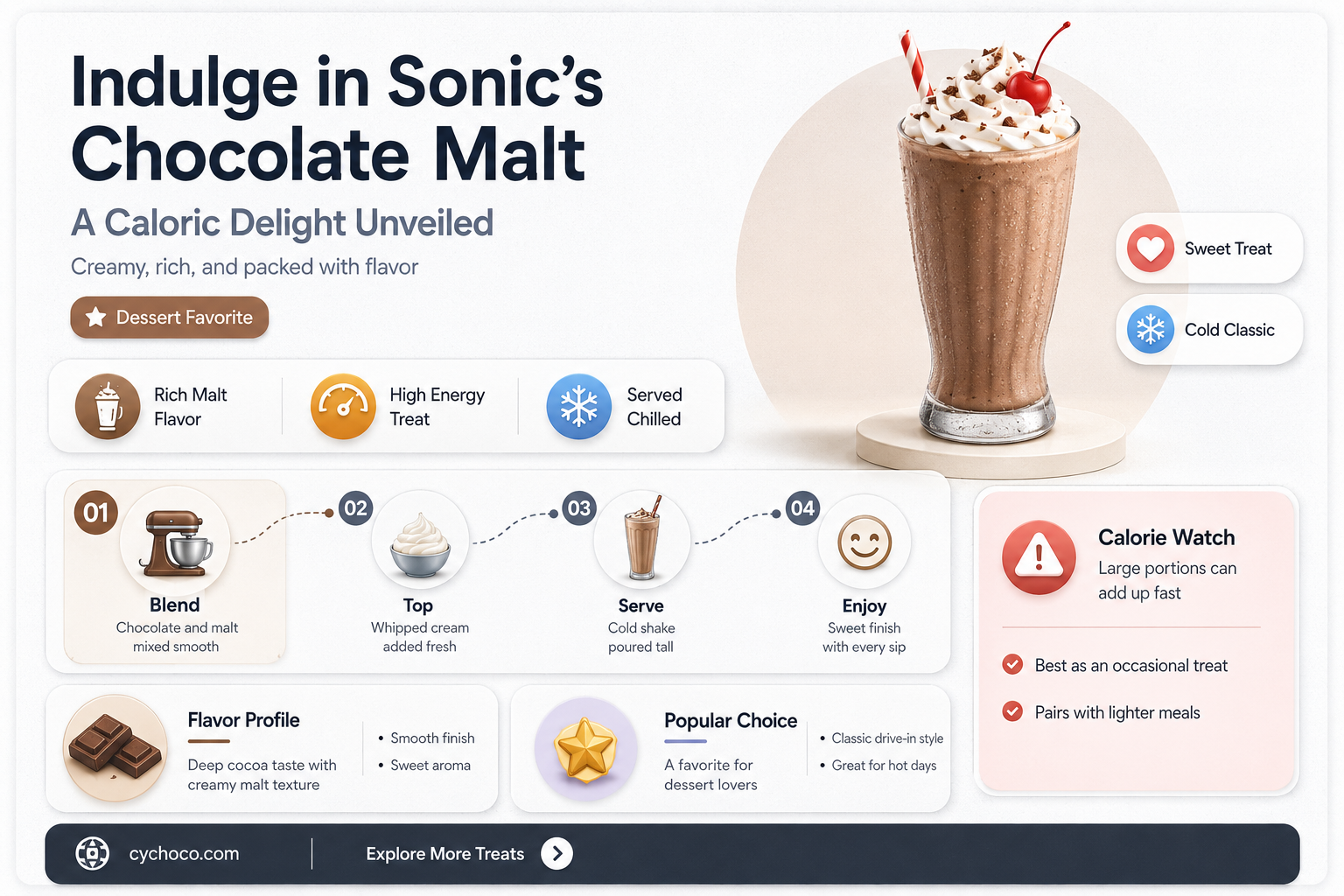 Indulge in Sonic's Chocolate Malt

A Caloric Delight Unveiled

Creamy, rich, and packed with flavor

Dessert Favorite

Sweet Treat

Cold Classic

Rich Malt Flavor

High Energy Treat

Served Chilled

01
Blend
Chocolate and malt mixed smooth

02
Top
Whipped cream added fresh

03
Serve
Cold shake poured tall

04
Enjoy
Sweet finish with every sip

Calorie Watch
Large portions can add up fast

Best as an occasional treat

Pairs with lighter meals

Flavor Profile
Deep cocoa taste with creamy malt texture

• Smooth finish
• Sweet aroma

Popular Choice
A favorite for dessert lovers

• Classic drive-in style
• Great for hot days

cychoco.com

Explore More Treats